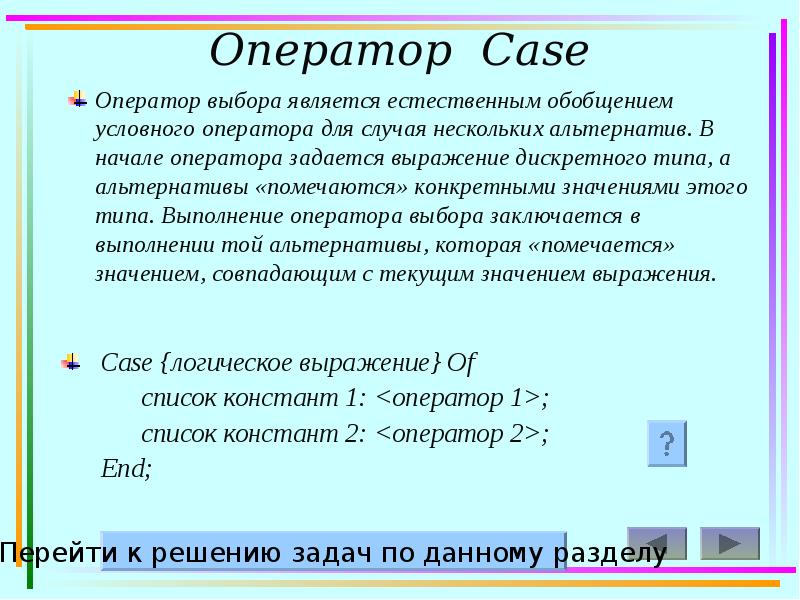 Оператор Case

Оператор выбора является естественным обобщением условного оператора для случая нескольких альтернатив. В начале оператора задается выражение дискретного типа, а альтернативы «помечаются» конкретными значениями этого типа. Выполнение оператора выбора заключается в выполнении той альтернативы, которая «помечается» значением, совпадающим с текущим значением выражения.

Case {логическое выражение} Of
список констант 1: <оператор 1>;
список констант 2: <оператор 2>;
End;

?

Перейти к решению задач по данному разделу